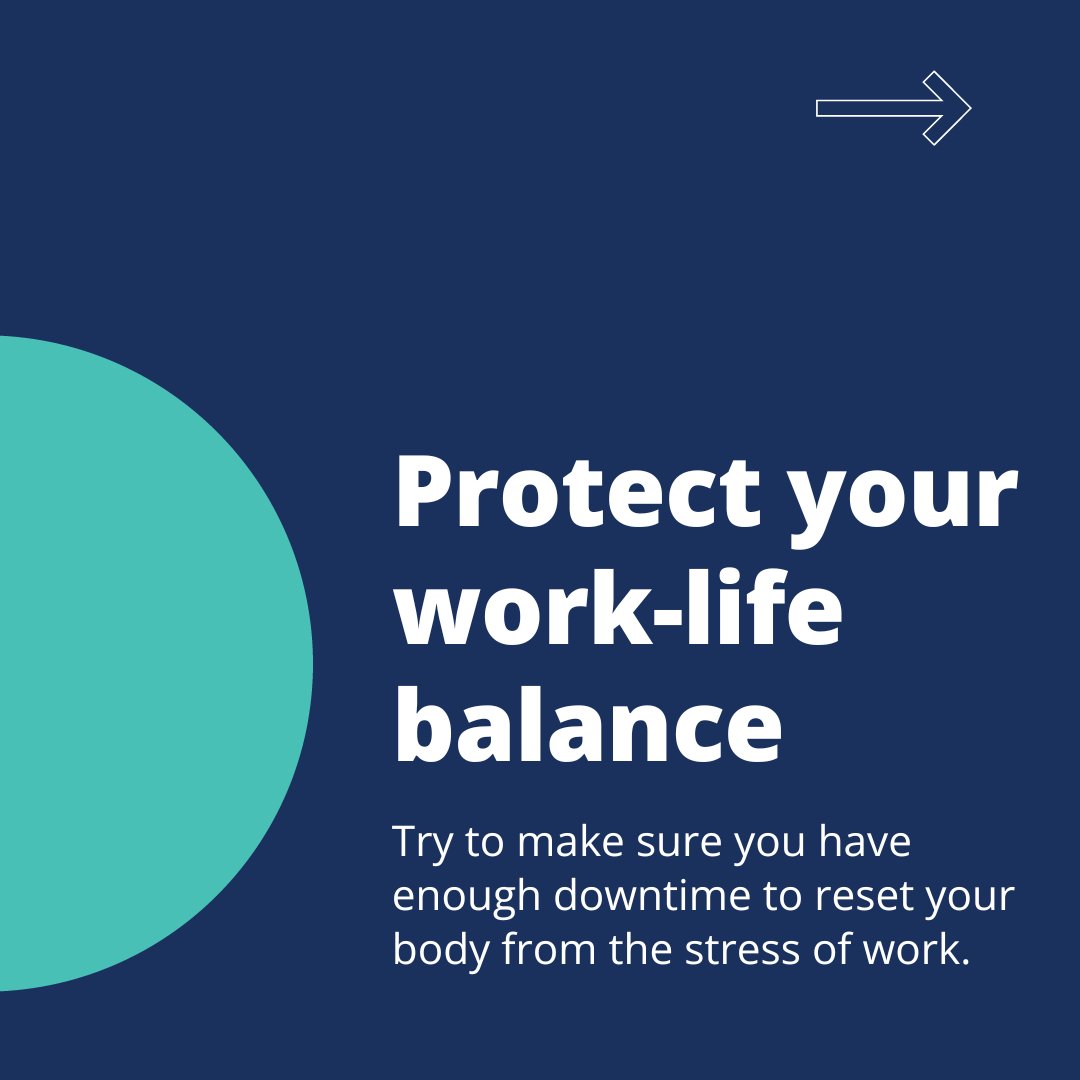 Protect your work-life balance

Try to make sure you have enough downtime to reset your body from the stress of work.